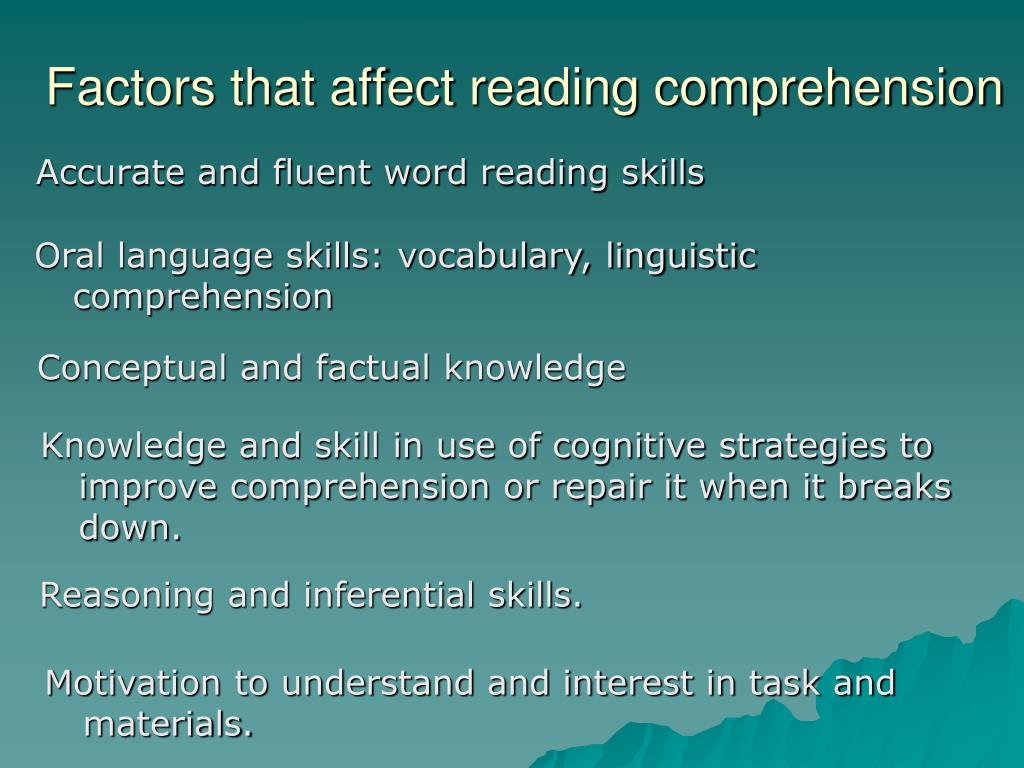 Factors that affect reading comprehension

Accurate and fluent word reading skills

Oral language skills: vocabulary, linguistic comprehension

Conceptual and factual knowledge

Knowledge and skill in use of cognitive strategies to improve comprehension or repair it when it breaks down.

Reasoning and inferential skills.

Motivation to understand and interest in task and materials.